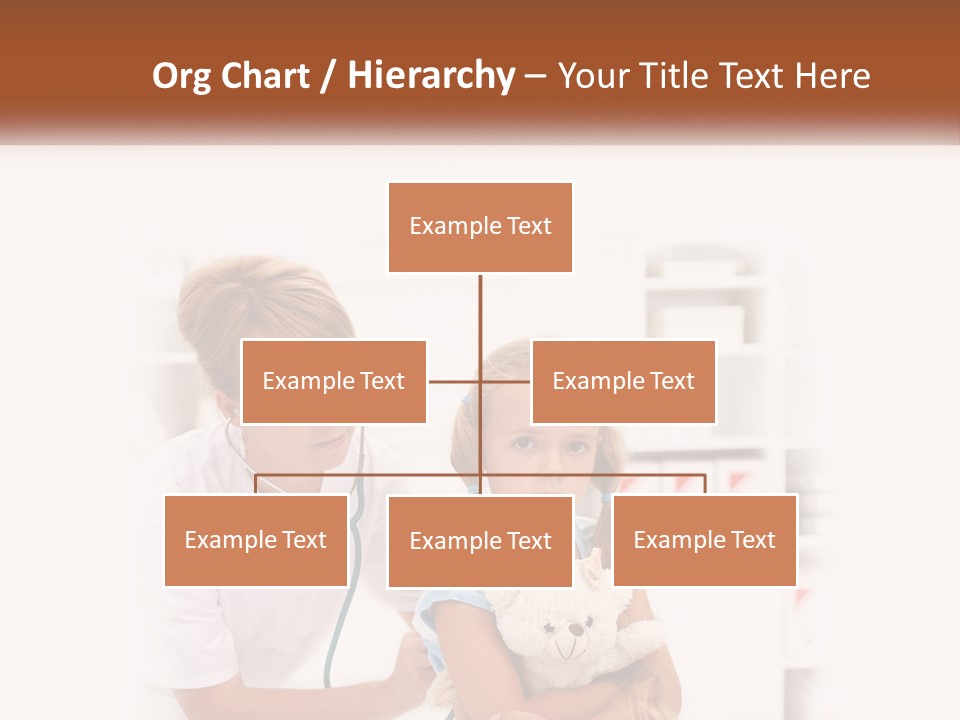 Org Chart / Hierarchy – Your Title Text Here

Example Text

Example Text

Example Text

Example Text

Example Text

Example Text